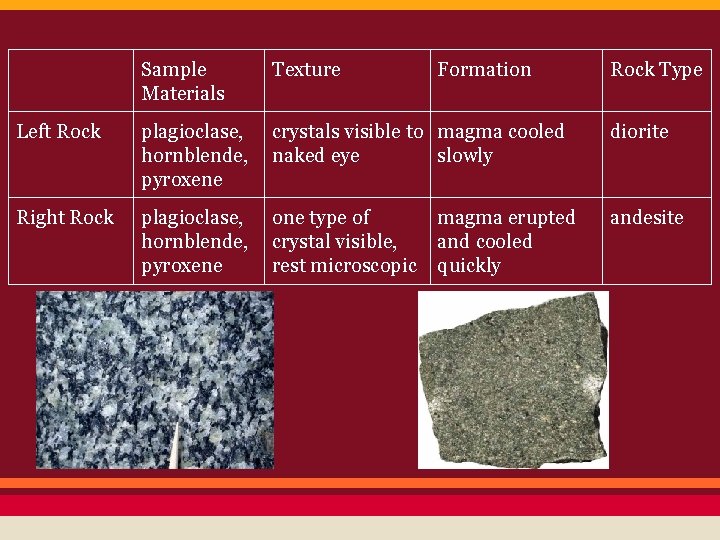 | | Sample Materials | Texture | Formation | Rock Type |
|---|---|---|---|---|
| Left Rock | plagioclase, hornblende, pyroxene | crystals visible to naked eye | magma cooled slowly | diorite |
| Right Rock | plagioclase, hornblende, pyroxene | one type of crystal visible, rest microscopic | magma erupted and cooled quickly | andesite |